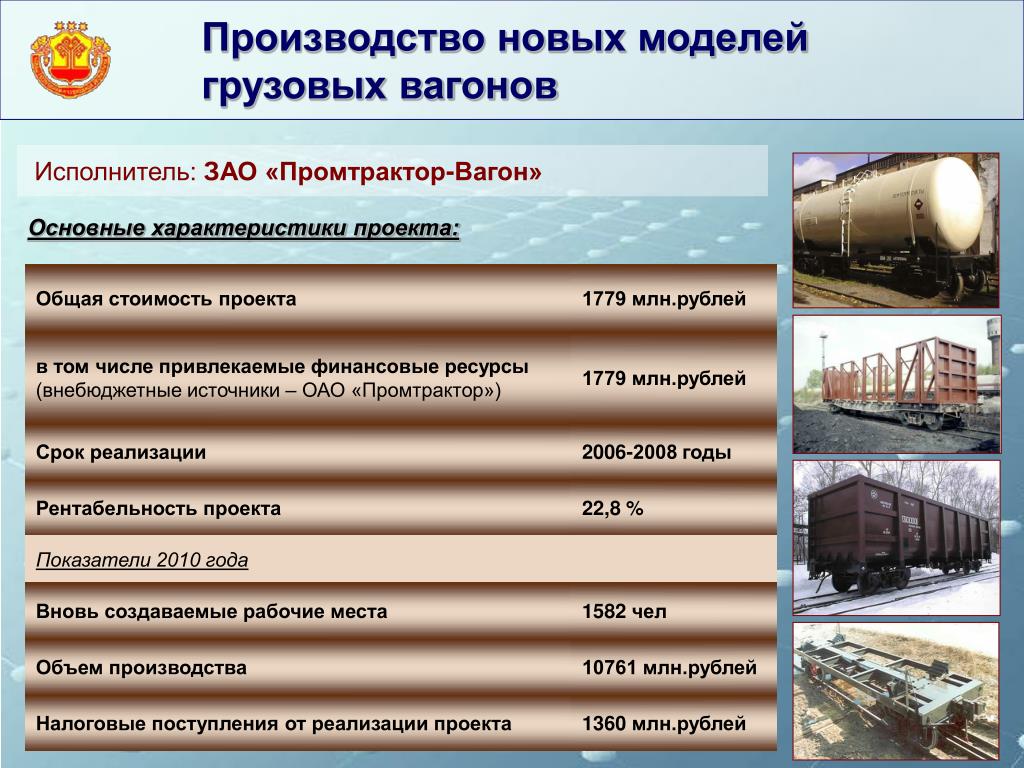 Производство новых моделей грузовых вагонов

Исполнитель: ЗАО «Промтрактор-Вагон»

Основные характеристики проекта:

| | |
|---|---|
| Общая стоимость проекта | 1779 млн.рублей |
| в том числе привлекаемые финансовые ресурсы (внебюджетные источники – ОАО «Промтрактор») | 1779 млн.рублей |
| Срок реализации | 2006-2008 годы |
| Рентабельность проекта | 22,8 % |
| Показатели 2010 года | |
| Вновь создаваемые рабочие места | 1582 чел |
| Объем производства | 10761 млн.рублей |
| Налоговые поступления от реализации проекта | 1360 млн.рублей |